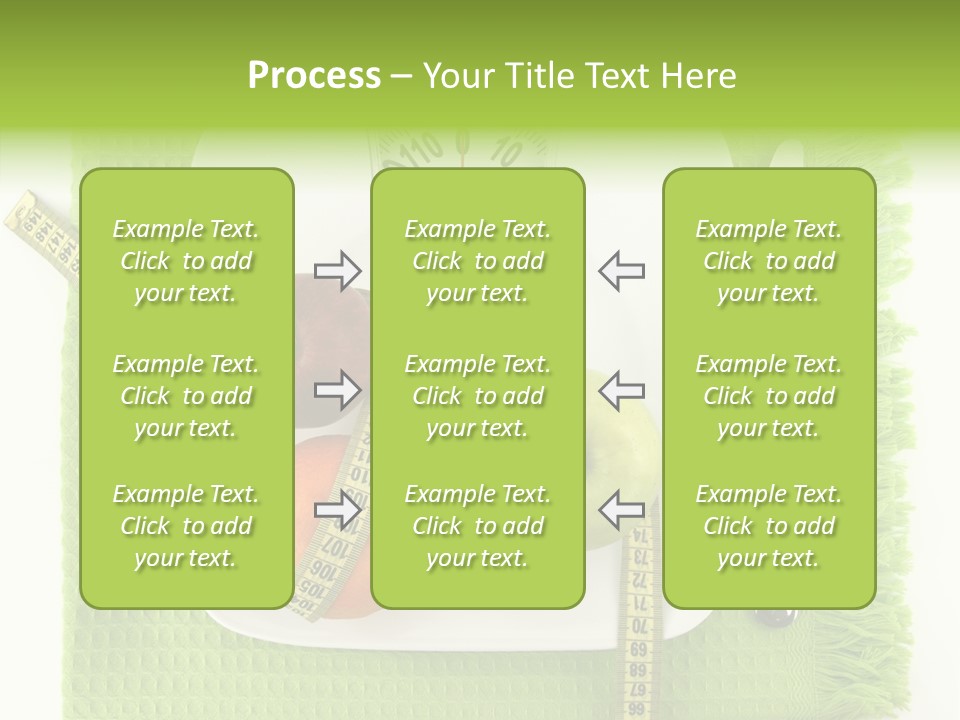 Process – Your Title Text Here

Example Text. Click to add your text.

Example Text. Click to add your text.

Example Text. Click to add your text.

Example Text. Click to add your text.

Example Text. Click to add your text.

Example Text. Click to add your text.

Example Text. Click to add your text.

Example Text. Click to add your text.

Example Text. Click to add your text.